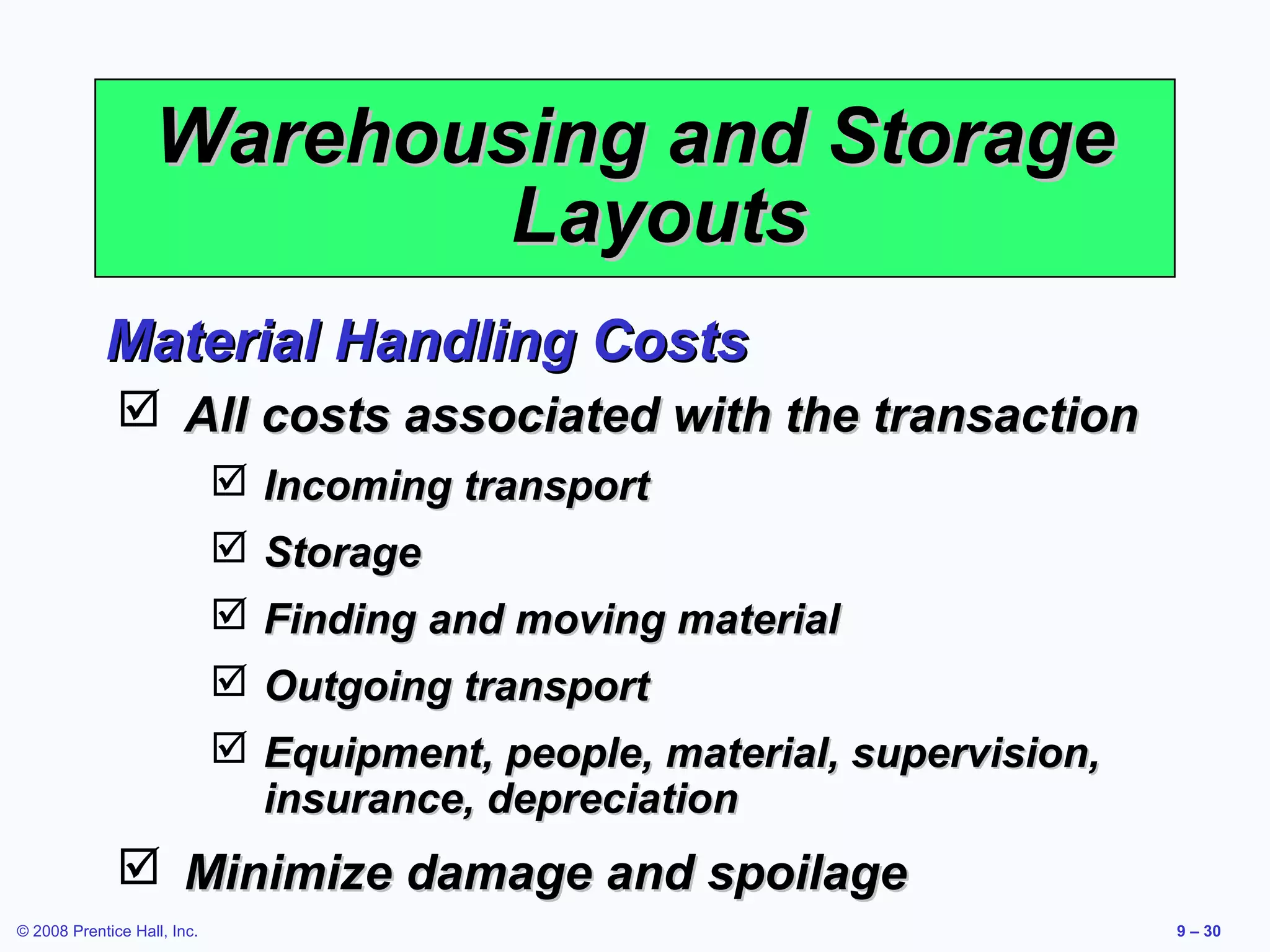 Warehousing and Storage Layouts

Material Handling Costs

☑ All costs associated with the transaction

☑ Incoming transport

☑ Storage

☑ Finding and moving material

☑ Outgoing transport

☑ Equipment, people, material, supervision, insurance, depreciation

☑ Minimize damage and spoilage

© 2008 Prentice Hall, Inc.

9 – 30